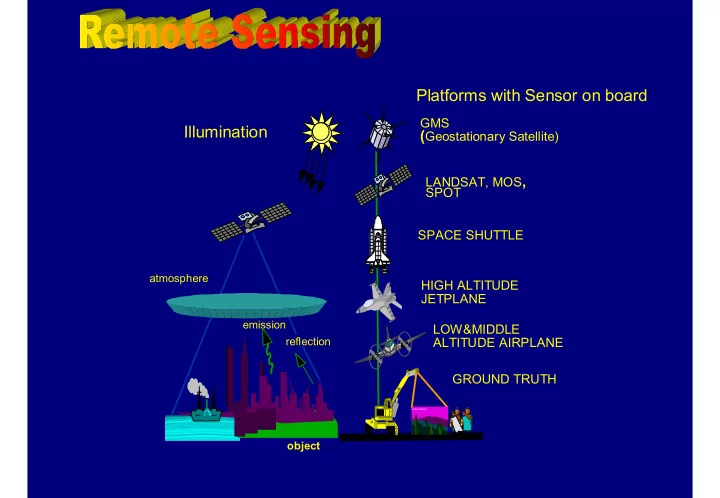 Remote Sensing

Platforms with Sensor on board

Illumination

GMS
(Geostationary Satellite)

LANDSAT, MOS, SPOT

SPACE SHUTTLE

HIGH ALTITUDE JETPLANE

LOW&MIDDLE ALTITUDE AIRPLANE

GROUND TRUTH

atmosphere

emission

reflection

object